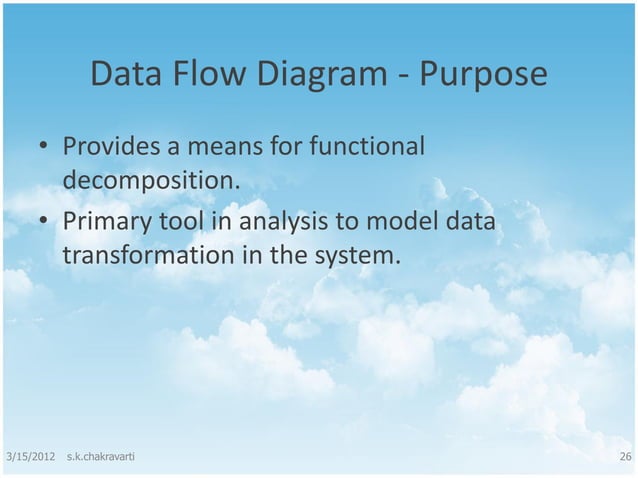 Data Flow Diagram - Purpose

• Provides a means for functional decomposition.

• Primary tool in analysis to model data transformation in the system.

3/15/2012 s.k.chakravarti 26